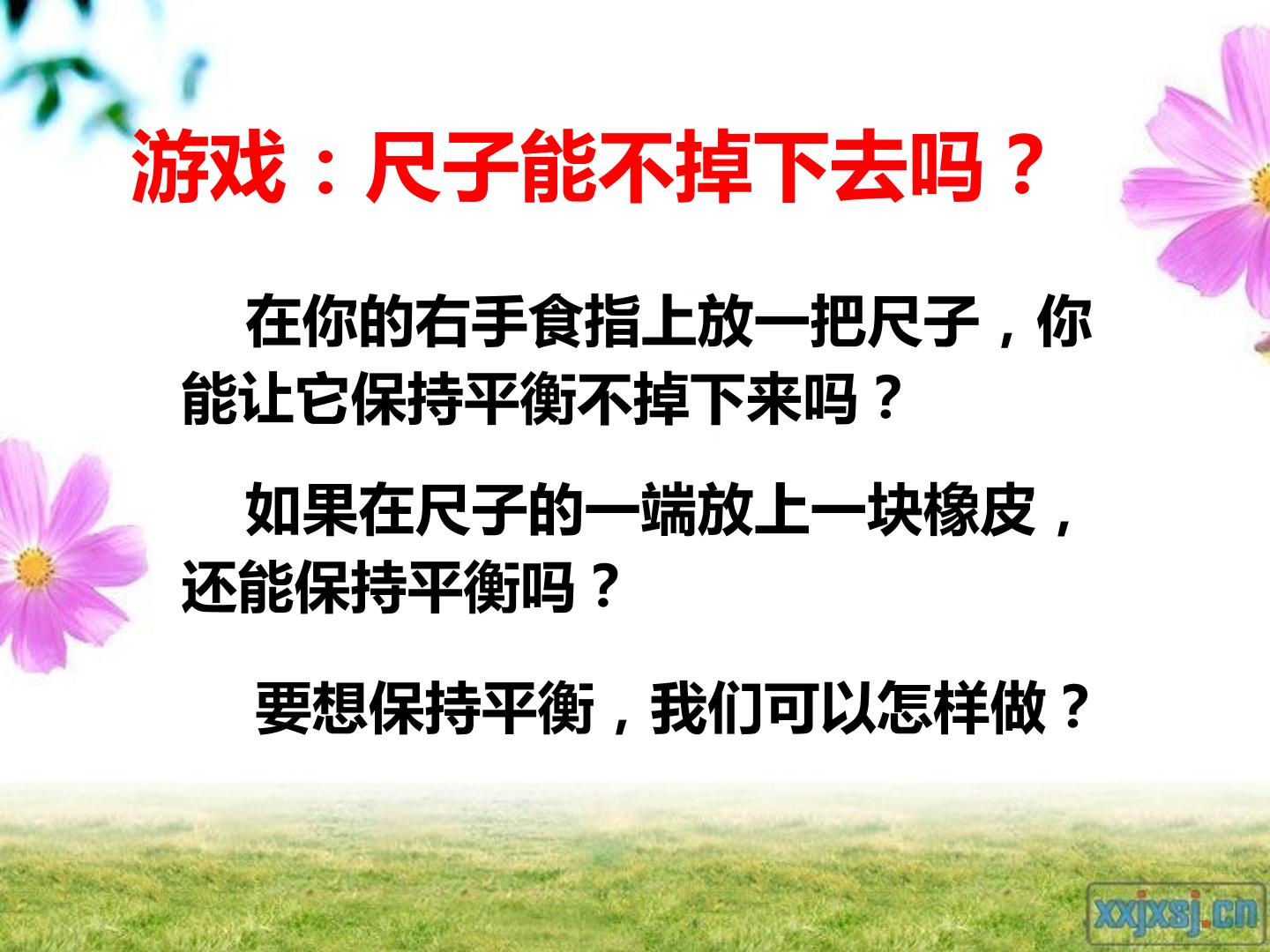 游戏：尺子能不掉下去吗？

在你的右手食指上放一把尺子，你能让它保持平衡不掉下来吗？

如果在尺子的一端放上一块橡皮，还能保持平衡吗？

要想保持平衡，我们可以怎样做？

xxjxsj.cn